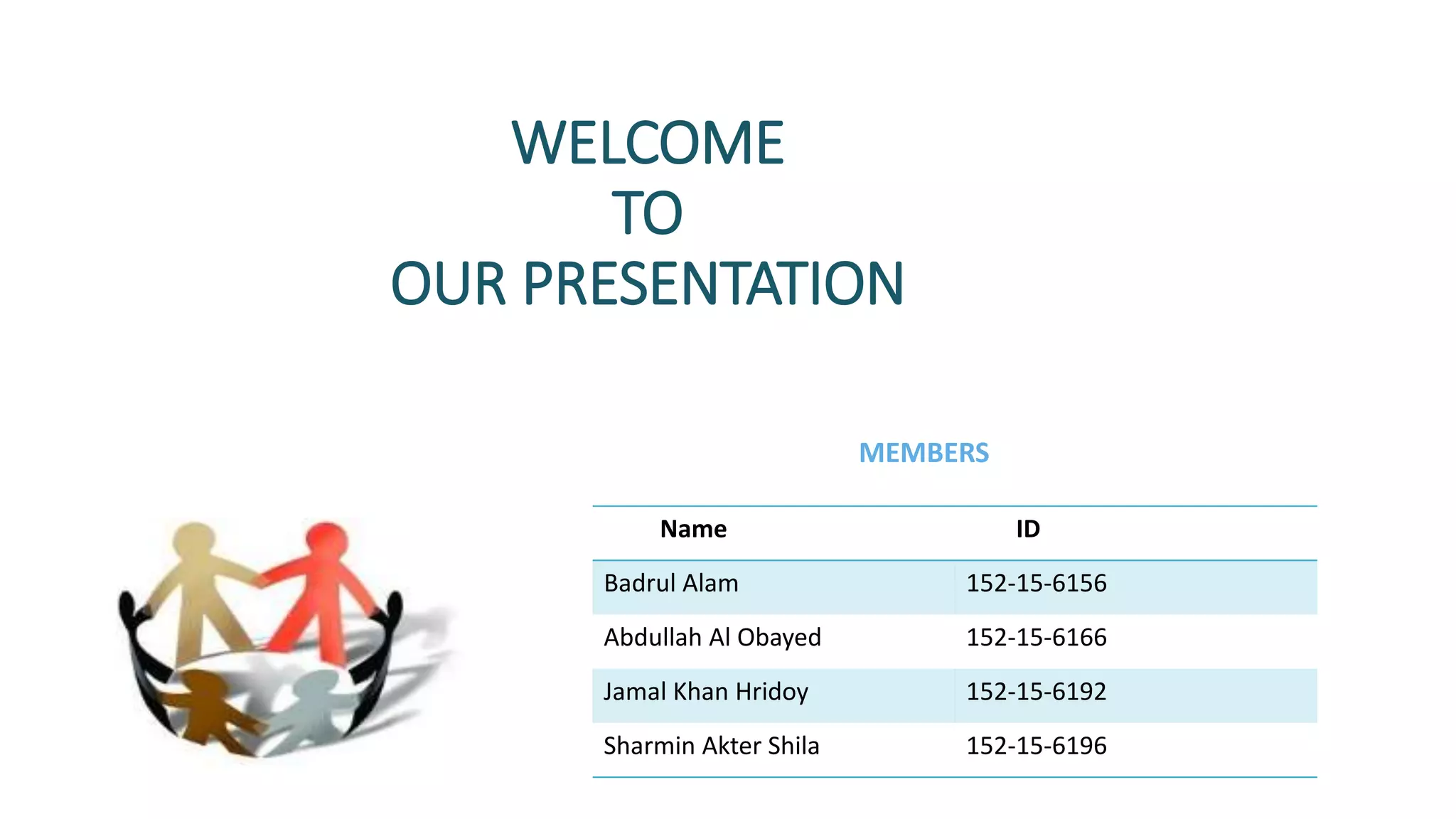 WELCOME
TO
OUR PRESENTATION

MEMBERS

| Name | ID |
|---|---|
| Badrul Alam | 152-15-6156 |
| Abdullah Al Obayed | 152-15-6166 |
| Jamal Khan Hridoy | 152-15-6192 |
| Sharmin Akter Shila | 152-15-6196 |